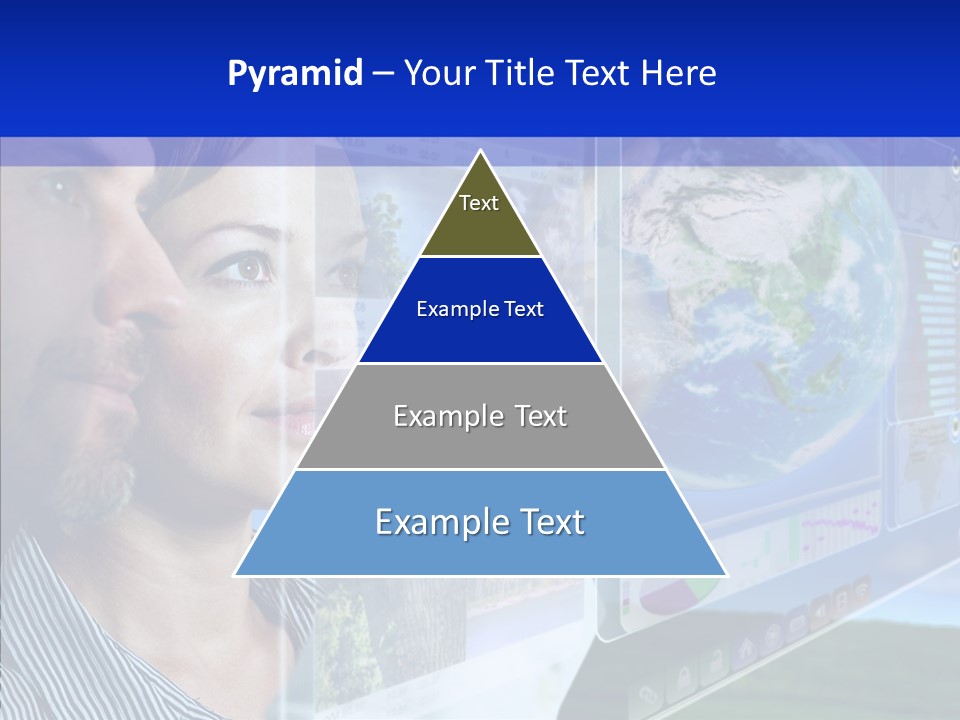 Pyramid – Your Title Text Here

Text

Example Text

Example Text

Example Text